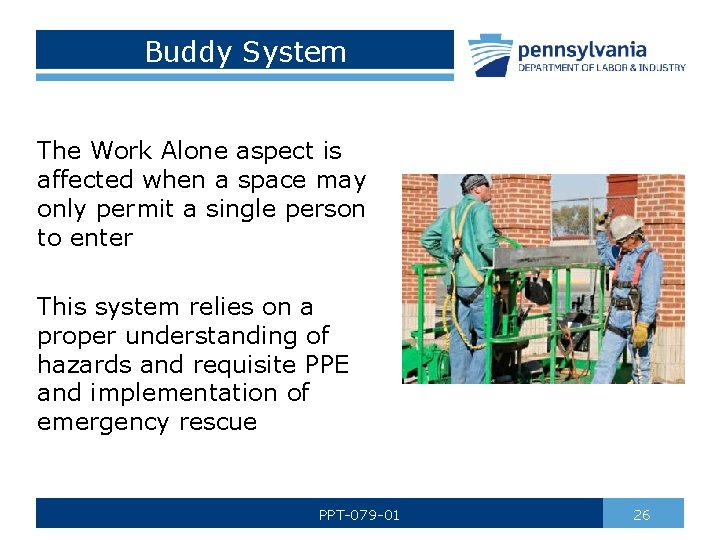 Buddy System

pennsylvania
DEPARTMENT OF LABOR & INDUSTRY

The Work Alone aspect is affected when a space may only permit a single person to enter

This system relies on a proper understanding of hazards and requisite PPE and implementation of emergency rescue

PPT-079-01

26